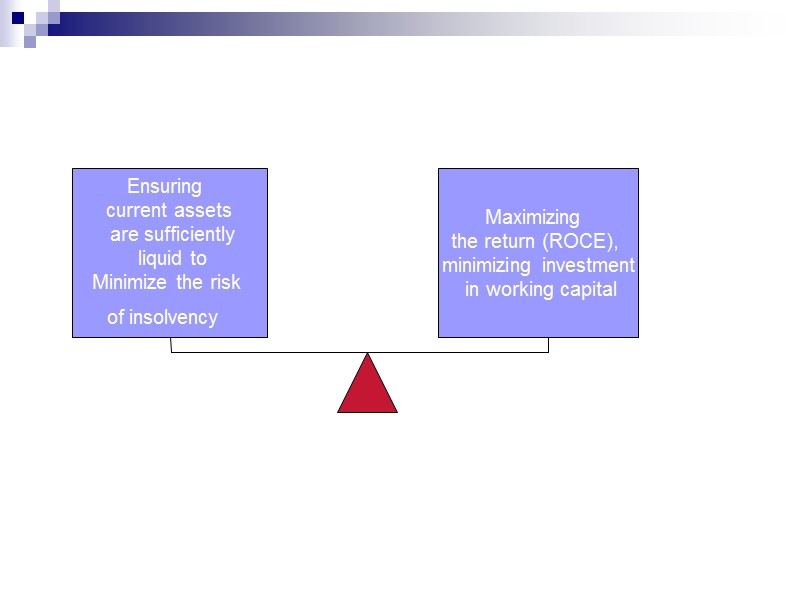 Ensuring current assets are sufficiently liquid to Minimize the risk of insolvency

Maximizing the return (ROCE), minimizing investment in working capital